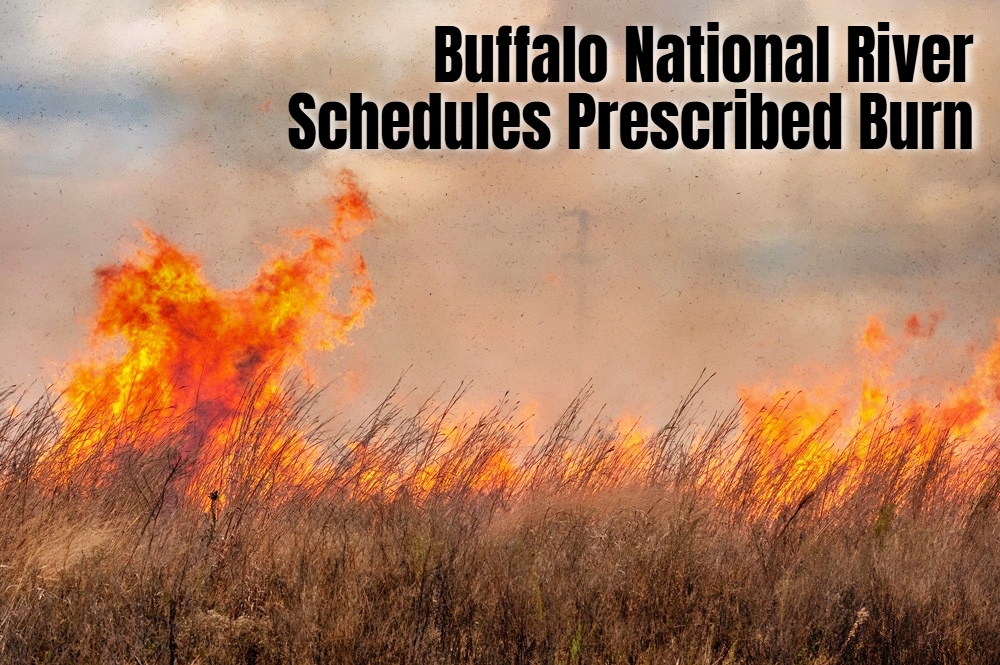 Buffalo National River Schedules Prescribed Burn